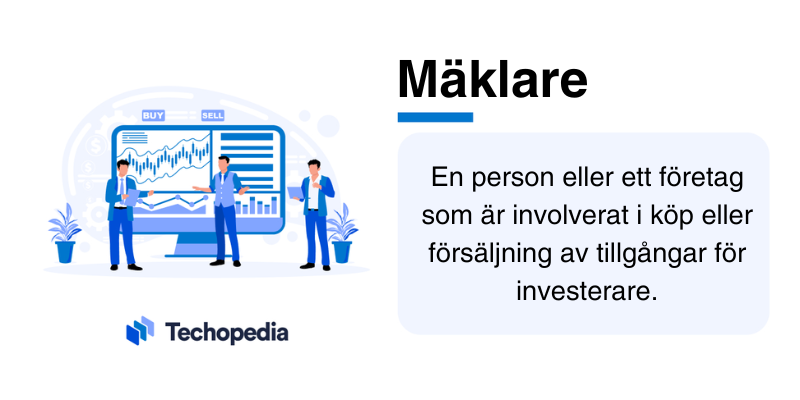 BUY
SELL

Techopedia

Mäklare

En person eller ett företag som är involverat i köp eller försäljning av tillgångar för investerare.